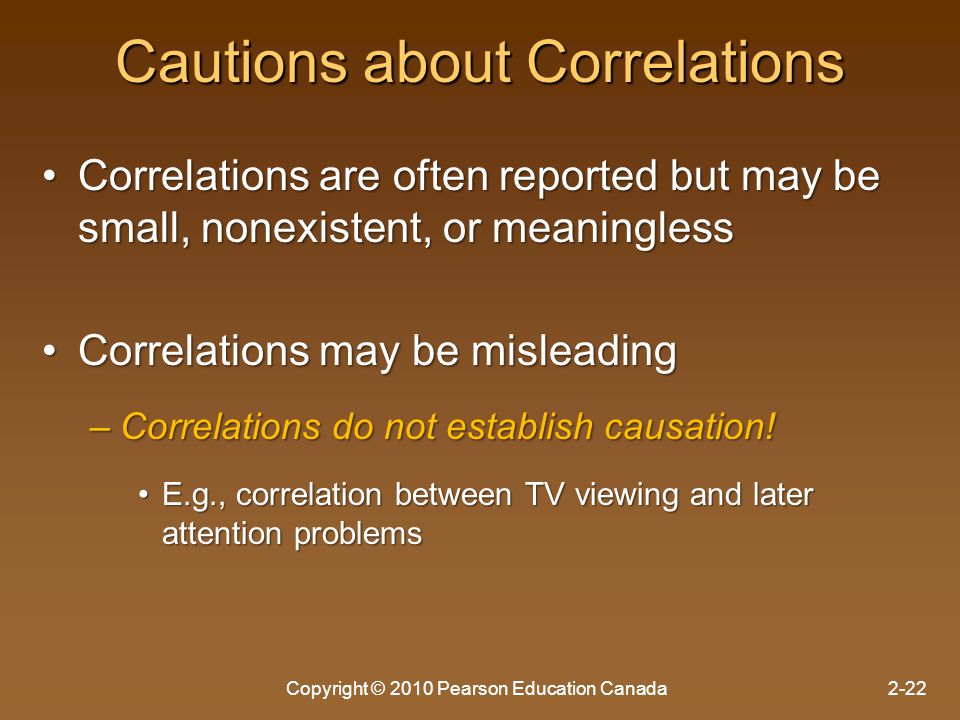 Cautions about Correlations

• Correlations are often reported but may be small, nonexistent, or meaningless

• Correlations may be misleading

– Correlations do not establish causation!

• E.g., correlation between TV viewing and later attention problems

Copyright © 2010 Pearson Education Canada

2-22